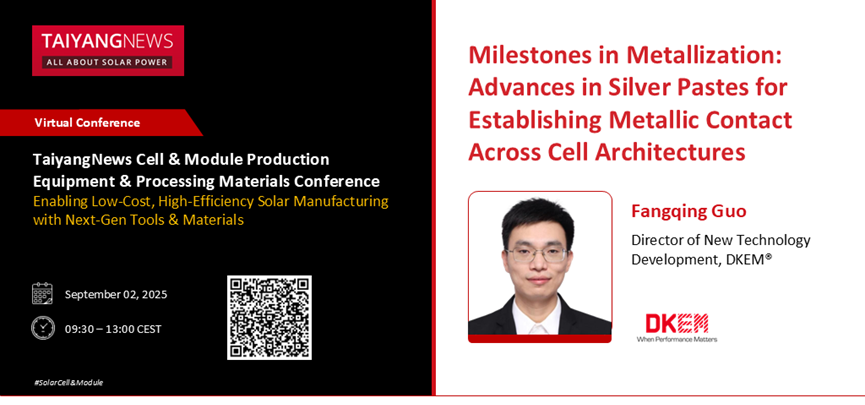 TAIYANGNEWS
ALL ABOUT SOLAR POWER

Virtual Conference

TaiyangNews Cell & Module Production Equipment & Processing Materials Conference
Enabling Low-Cost, High-Efficiency Solar Manufacturing with Next-Gen Tools & Materials

September 02, 2025

09:30 – 13:00 CEST

#SolarCell&Module

Milestones in Metallization: Advances in Silver Pastes for Establishing Metallic Contact Across Cell Architectures

Fangqing Guo

Director of New Technology Development, DKEM®

DKEM
When Performance Matters